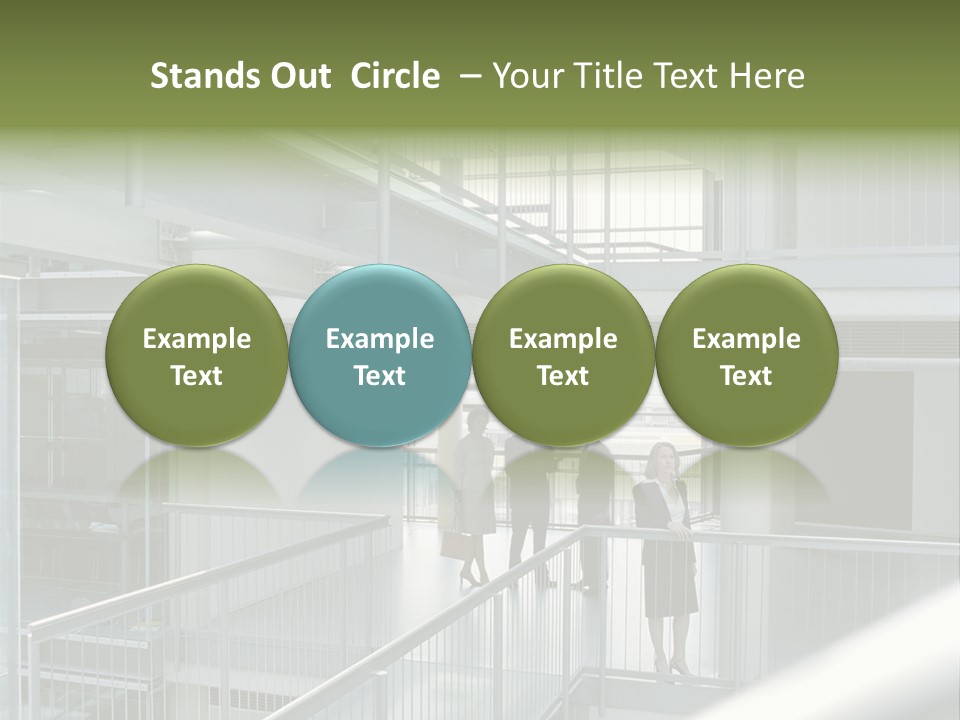 Stands Out  Circle  – Your Title Text Here

Example Text

Example Text

Example Text

Example Text